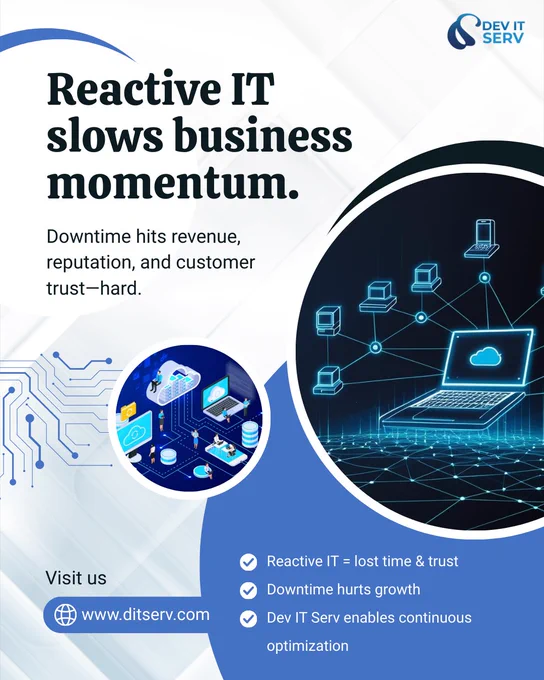 DEV IT SERV

Reactive IT slows business momentum.

Downtime hits revenue, reputation, and customer trust—hard.

Visit us

www.ditserv.com

Reactive IT = lost time & trust

Downtime hurts growth

Dev IT Serv enables continuous optimization